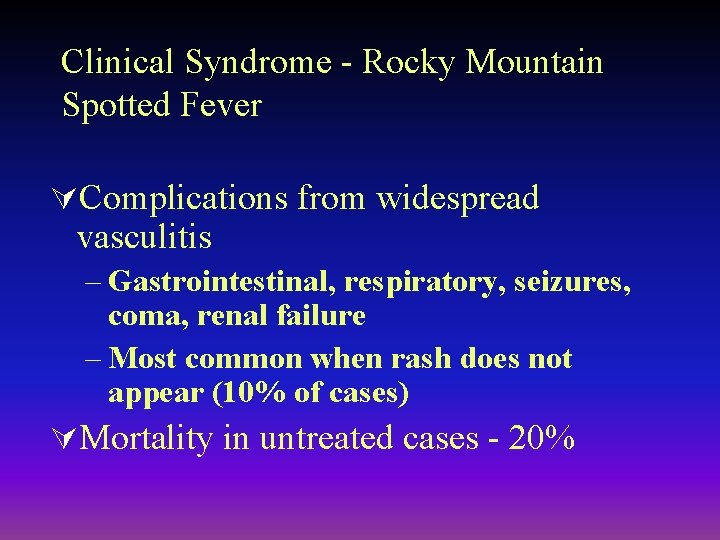 Clinical Syndrome - Rocky Mountain Spotted Fever

∀Complications from widespread vasculitis

– Gastrointestinal, respiratory, seizures, coma, renal failure

– Most common when rash does not appear (10% of cases)

∀Mortality in untreated cases - 20%